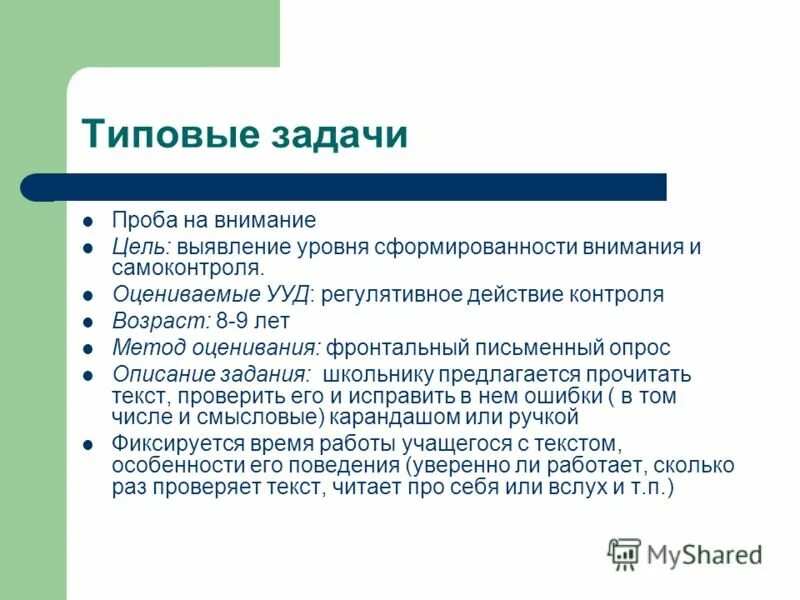 Типовые задачи

- Проба на внимание
- Цель: выявление уровня сформированности внимания и самоконтроля.
- Оцениваемые УУД: регулятивное действие контроля
- Возраст: 8-9 лет
- Метод оценивания: фронтальный письменный опрос
- Описание задания: школьнику предлагается прочитать текст, проверить его и исправить в нем ошибки ( в том числе и смысловые) карандашом или ручкой
- Фиксируется время работы учащегося с текстом, особенности его поведения (уверенно ли работает, сколько раз проверяет текст, читает про себя или вслух и т.п.)

MyShared